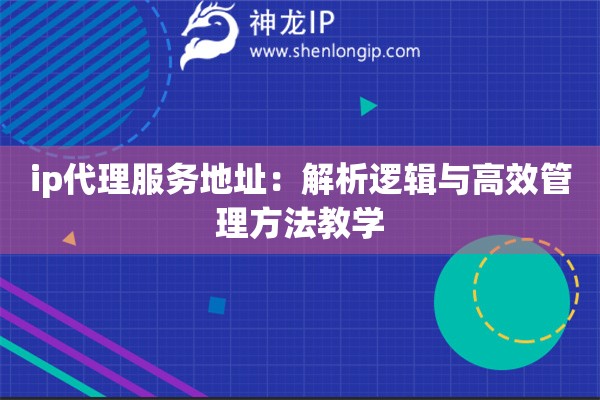 神龙IP
www.shenlongip.com

ip代理服务地址：解析逻辑与高效管理方法教学